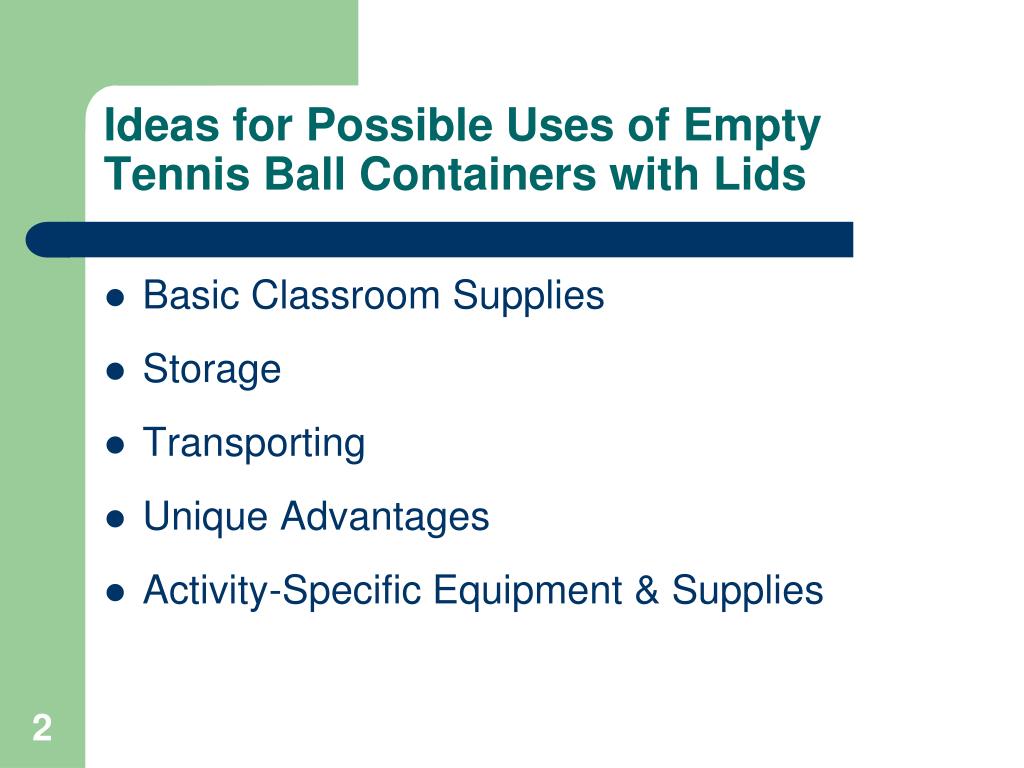 Ideas for Possible Uses of Empty Tennis Ball Containers with Lids

- Basic Classroom Supplies
- Storage
- Transporting
- Unique Advantages
- Activity-Specific Equipment & Supplies

2